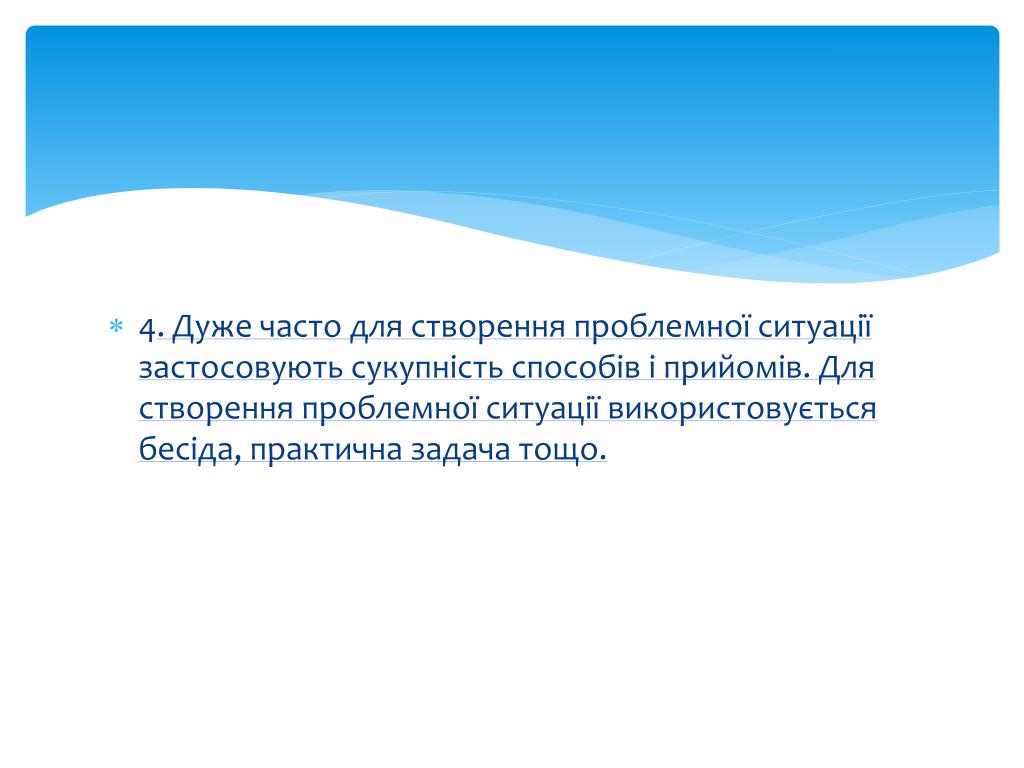 4. Дуже часто для створення проблемної ситуації застосовують сукупність способів і прийомів. Для створення проблемної ситуації використовується бесіда, практична задача тощо.